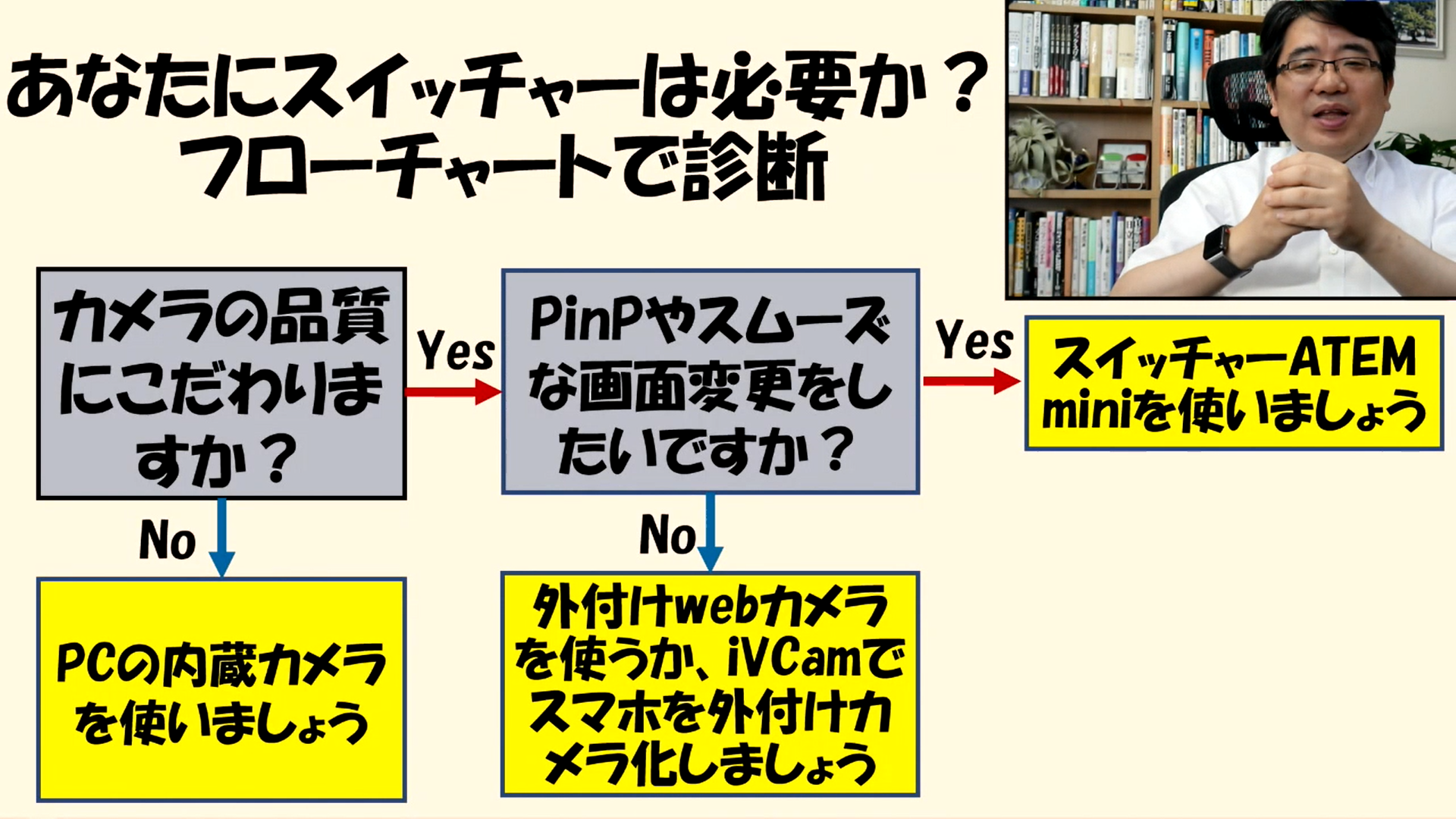 あなたにスイッチャーは必要か？
フローチャートで診断

カメラの品質にこだわりますか？

Yes

PinPやスムーズな画面変更をしたいですか？

Yes

スイッチャーATEM miniを使いましょう

No

PCの内蔵カメラを使いましょう

No

外付けwebカメラを使うか、iVCamでスマホを外付けカメラ化しましょう